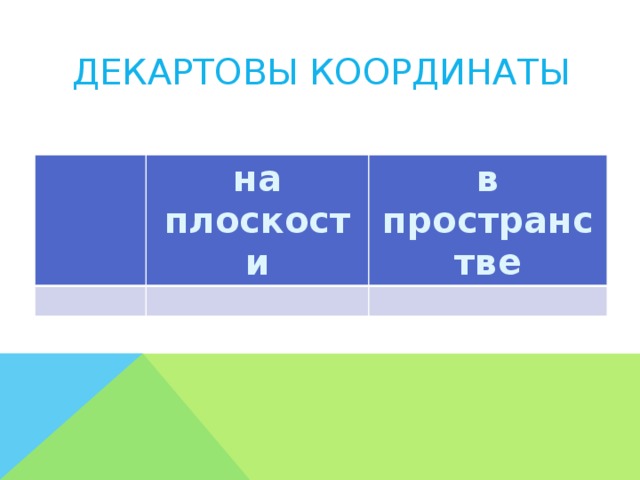 ДЕКАРТОВЫ КООРДИНАТЫ

| | на плоскости | в пространстве |
|---|---|---|
| | | |